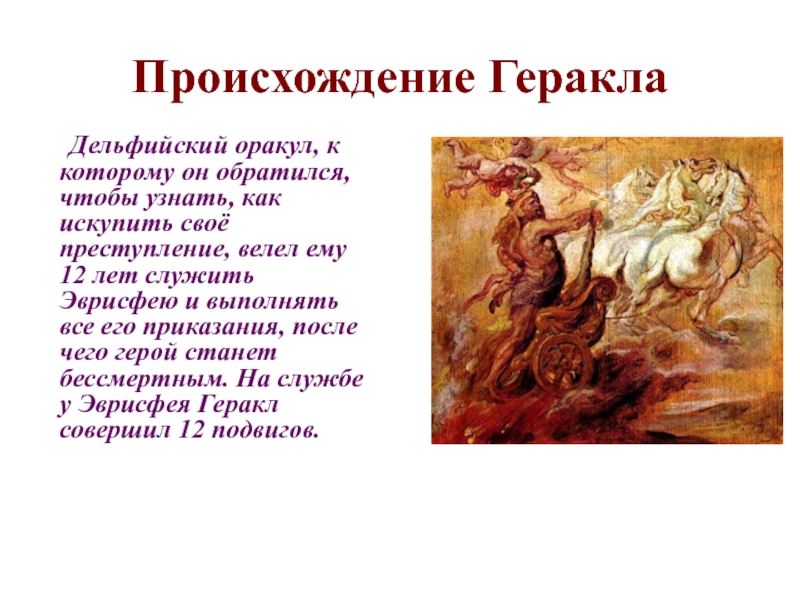 Происхождение Геракла

Дельфийский оракул, к которому он обратился, чтобы узнать, как искупить своё преступление, велел ему 12 лет служить Эврисфею и выполнять все его приказания, после чего герой станет бессмертным. На службе у Эврисфея Геракл совершил 12 подвигов.